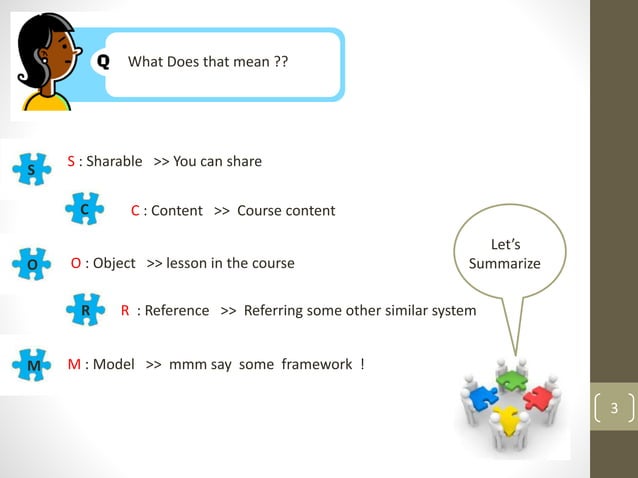 Q What Does that mean ??

S S : Sharable >> You can share

C C : Content >> Course content

O O : Object >> lesson in the course

R R : Reference >> Referring some other similar system

M M : Model >> mmm say some framework !

Let's Summarize

3